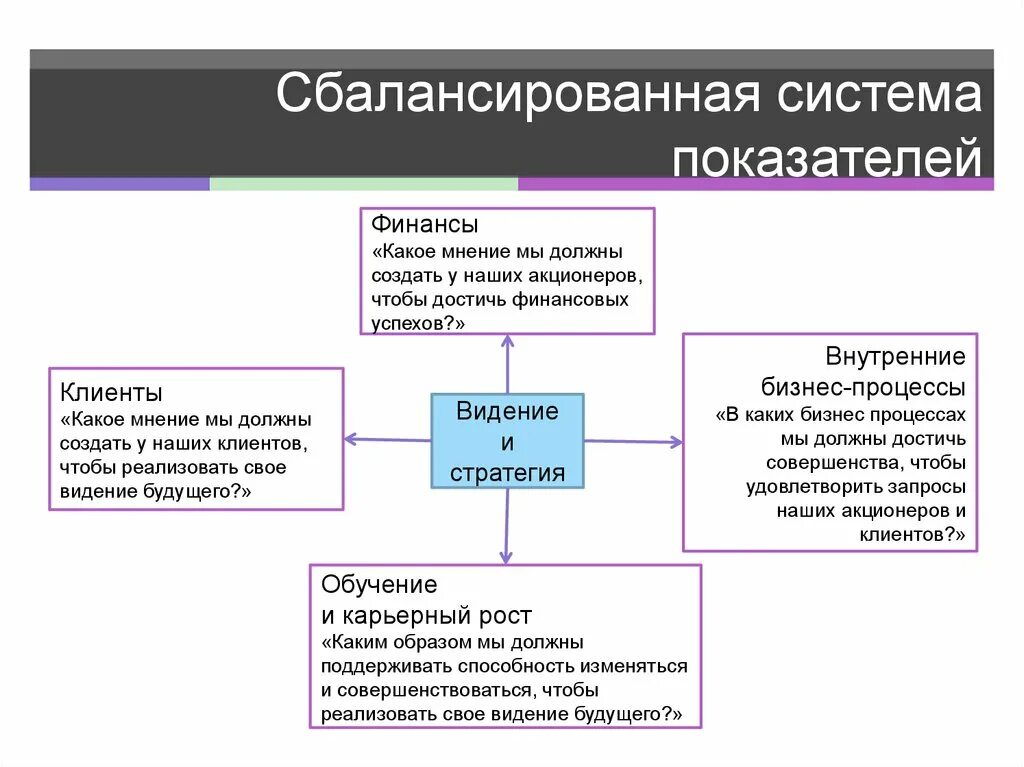 Сбалансированная система показателей

Финансы
«Какое мнение мы должны создать у наших акционеров, чтобы достичь финансовых успехов?»

Клиенты
«Какое мнение мы должны создать у наших клиентов, чтобы реализовать свое видение будущего?»

Видение и стратегия

Внутренние бизнес-процессы
«В каких бизнес процессах мы должны достичь совершенства, чтобы удовлетворить запросы наших акционеров и клиентов?»

Обучение и карьерный рост
«Каким образом мы должны поддерживать способность изменяться и совершенствоваться, чтобы реализовать свое видение будущего?»